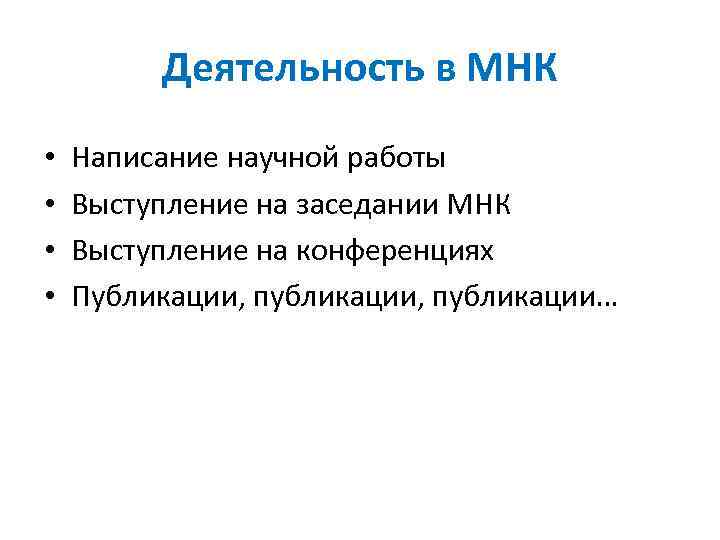 Деятельность в МНК

• Написание научной работы
• Выступление на заседании МНК
• Выступление на конференциях
• Публикации, публикации, публикации…